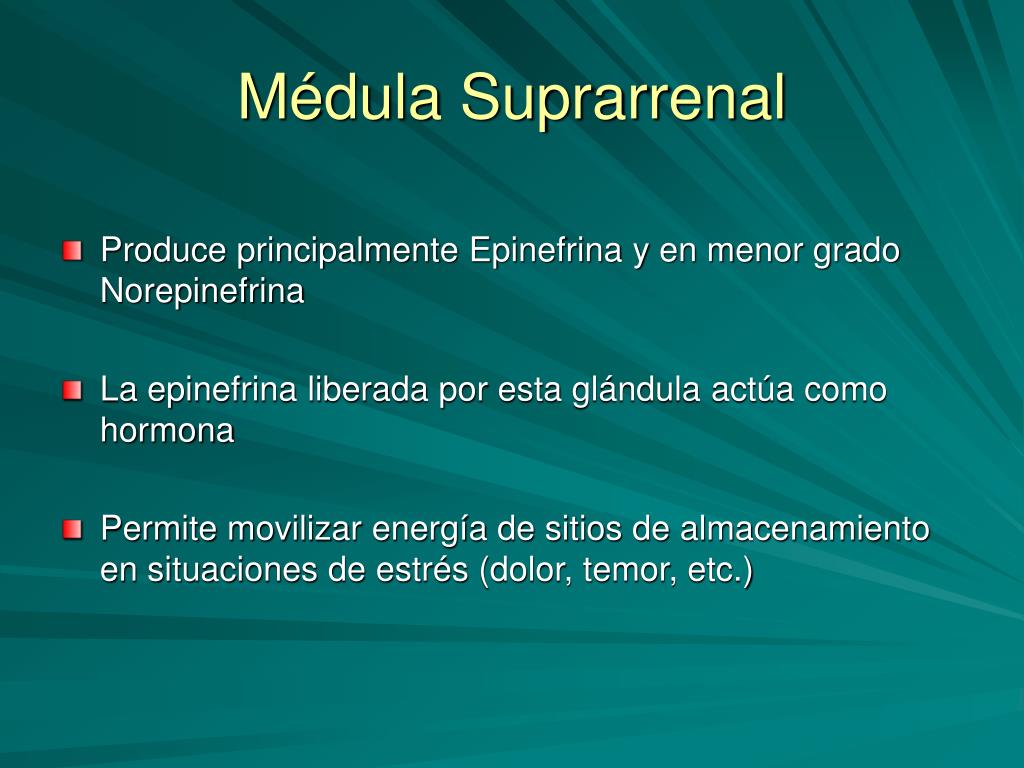 Médula Suprarrenal

Produce principalmente Epinefrina y en menor grado Norepinefrina

La epinefrina liberada por esta glándula actúa como hormona

Permite movilizar energía de sitios de almacenamiento en situaciones de estrés (dolor, temor, etc.)